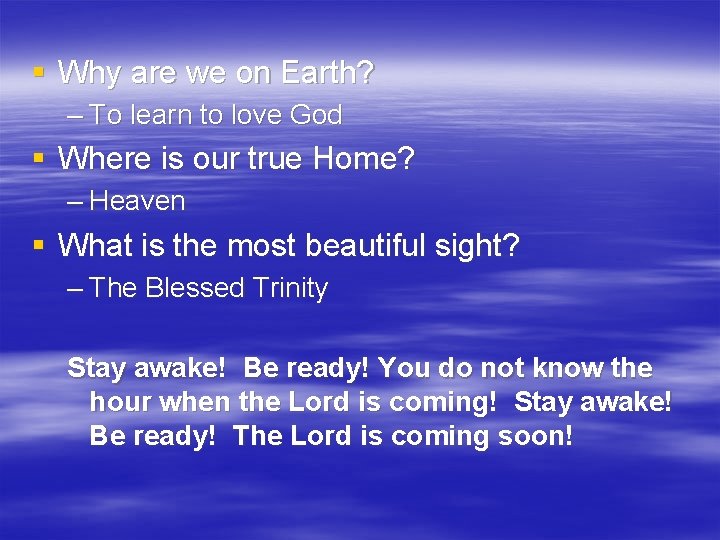 ▪ Why are we on Earth?
– To learn to love God
▪ Where is our true Home?
– Heaven
▪ What is the most beautiful sight?
– The Blessed Trinity

Stay awake! Be ready! You do not know the hour when the Lord is coming! Stay awake! Be ready! The Lord is coming soon!